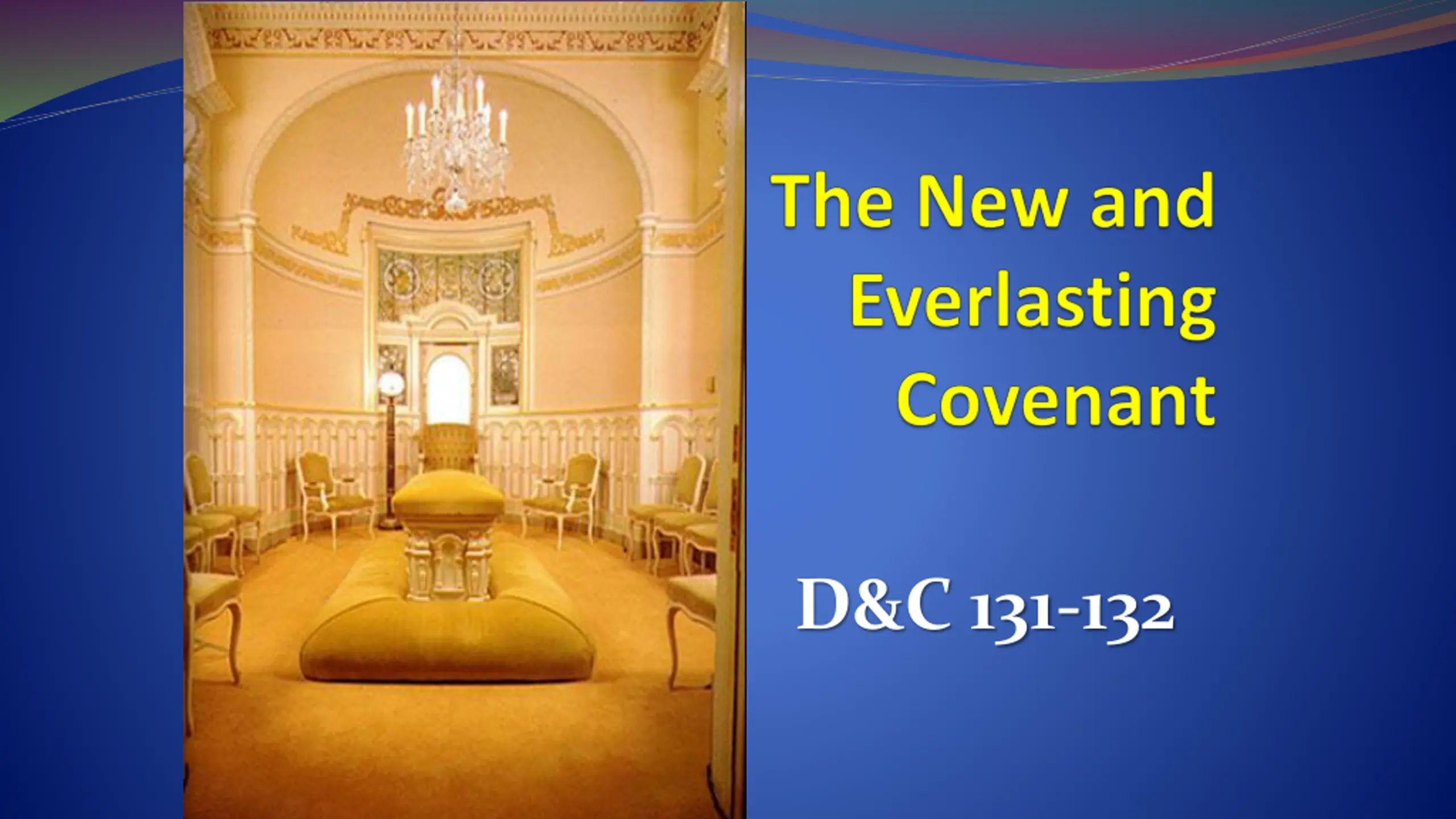 The New and Everlasting Covenant

D&C 131-132